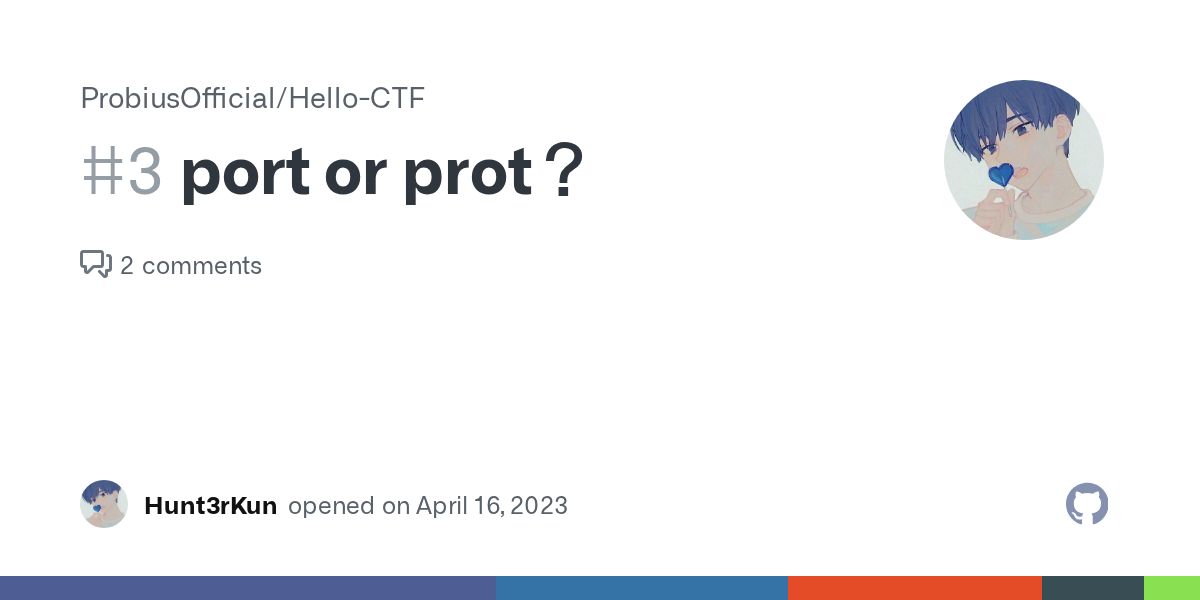 ProbiusOfficial/Hello-CTF

#3 port or prot？

2 comments

Hunt3rKun opened on April 16, 2023